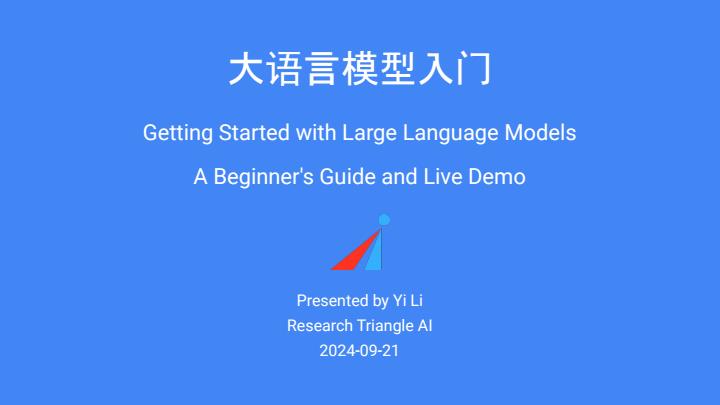 大语言模型入门

Getting Started with Large Language Models

A Beginner's Guide and Live Demo

Presented by Yi Li
Research Triangle AI
2024-09-21